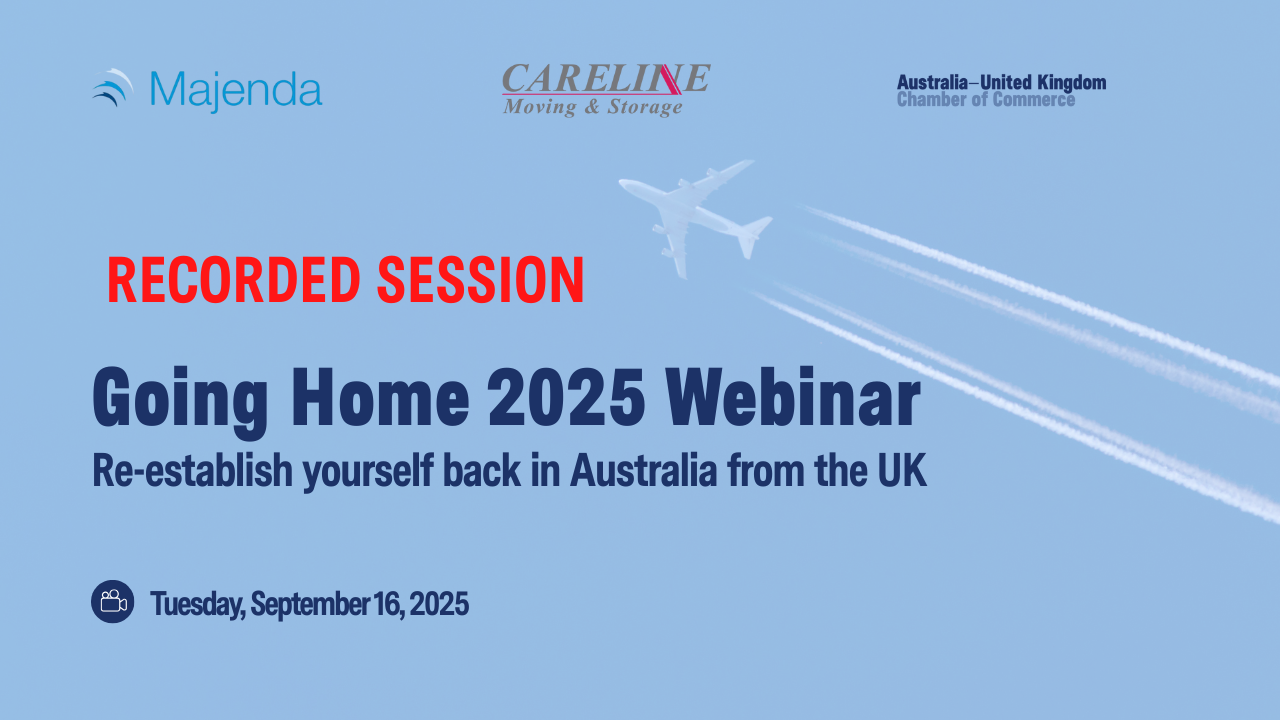 Majenda

CARELINE
Moving & Storage

Australia–United Kingdom
Chamber of Commerce

RECORDED SESSION

Going Home 2025 Webinar

Re-establish yourself back in Australia from the UK

Tuesday, September 16, 2025